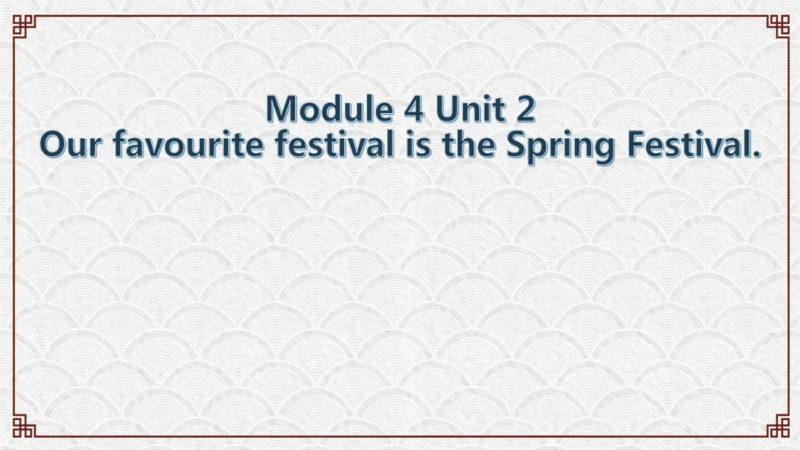 Module 4 Unit 2
Our favourite festival is the Spring Festival.